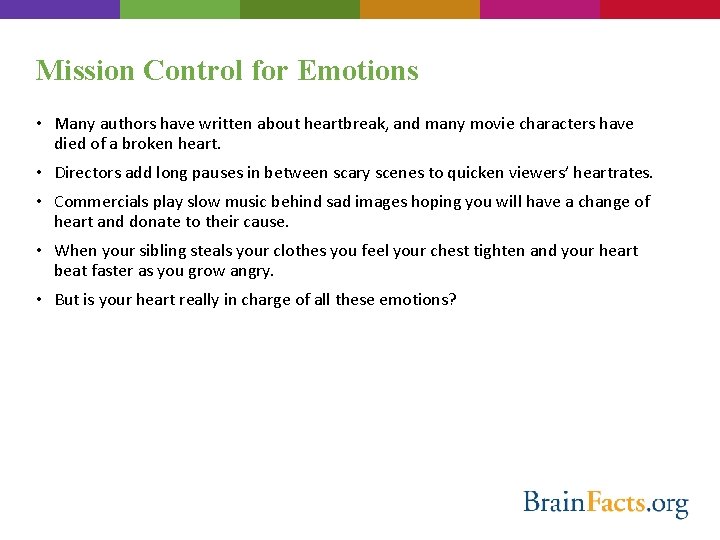 Mission Control for Emotions

• Many authors have written about heartbreak, and many movie characters have died of a broken heart.

• Directors add long pauses in between scary scenes to quicken viewers' heartrates.

• Commercials play slow music behind sad images hoping you will have a change of heart and donate to their cause.

• When your sibling steals your clothes you feel your chest tighten and your heart beat faster as you grow angry.

• But is your heart really in charge of all these emotions?

BrainFacts.org